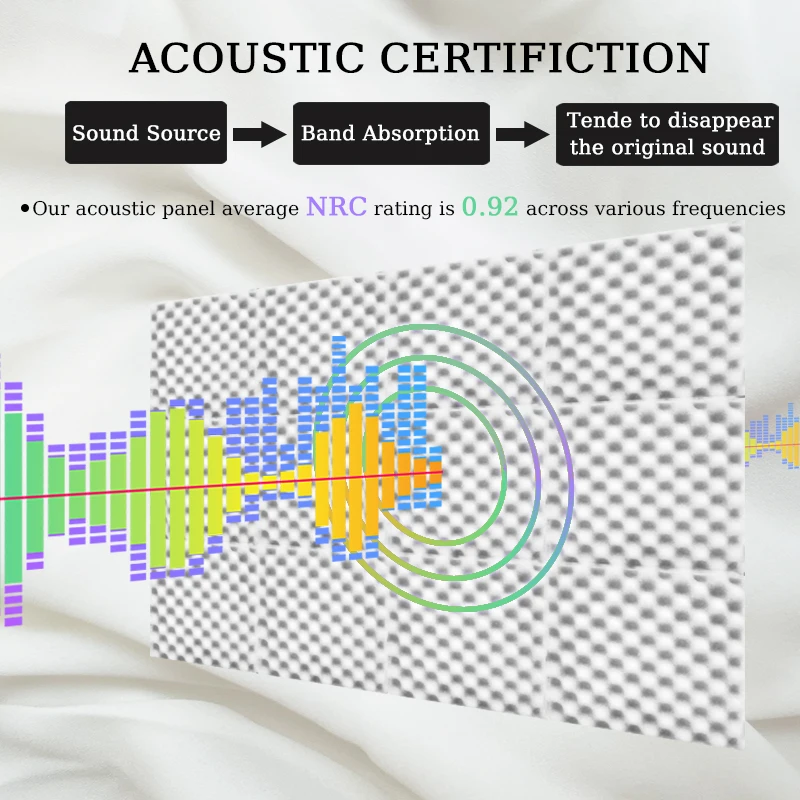 ACOUSTIC CERTIFICTION

Sound Source

Band Absorption

Tende to disappear the original sound

•Our acoustic panel average NRC rating is 0.92 across various frequencies